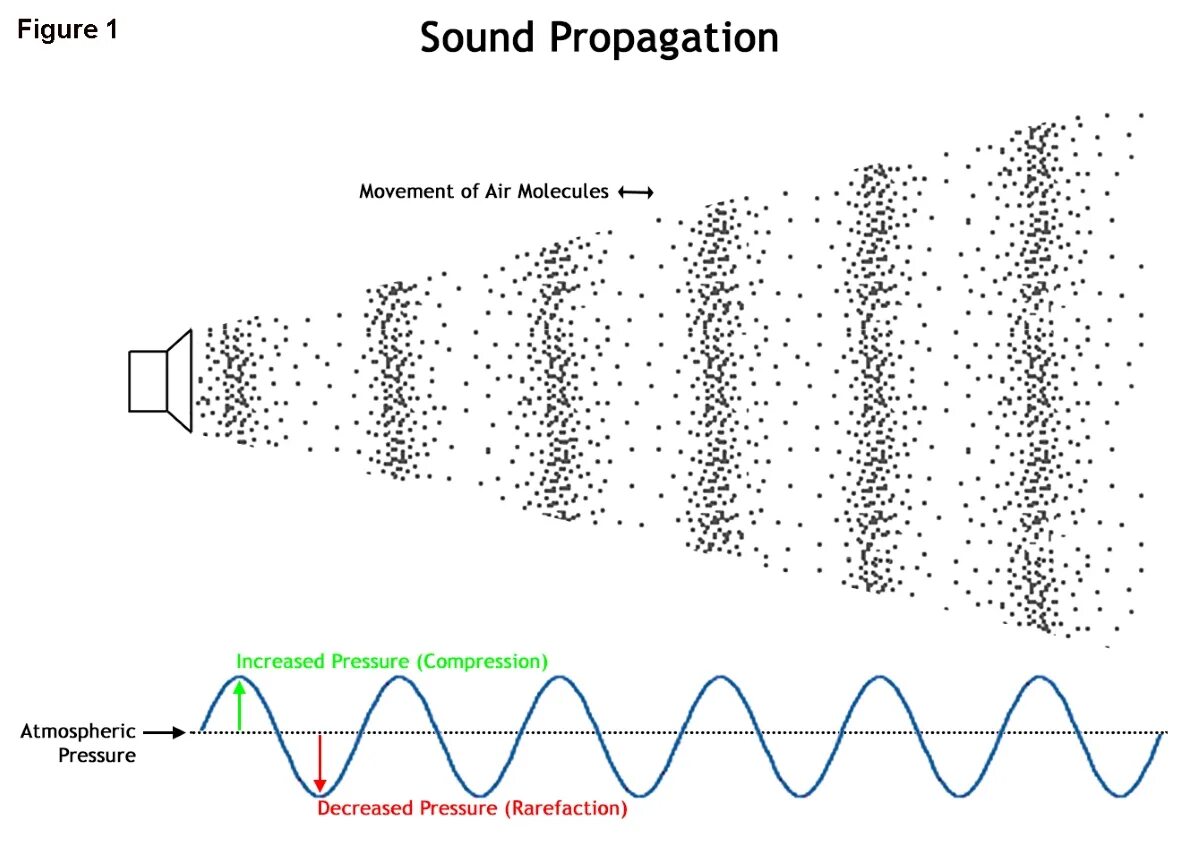 Figure 1

Sound Propagation

Movement of Air Molecules ⟷

Increased Pressure (Compression)

Atmospheric Pressure

Decreased Pressure (Rarefaction)